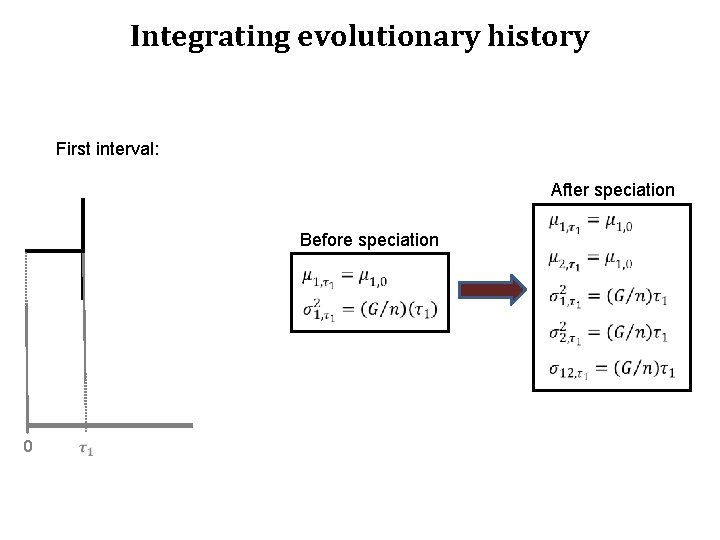 Integrating evolutionary history

First interval:

0

$\tau_1$

Before speciation

$\mu_{1,\tau_1} = \mu_{1,0}$

$\sigma^2_{1,\tau_1} = (G/n)(\tau_1)$

After speciation

$\mu_{1,\tau_1} = \mu_{1,0}$

$\mu_{2,\tau_1} = \mu_{1,0}$

$\sigma^2_{1,\tau_1} = (G/n)\tau_1$

$\sigma^2_{2,\tau_1} = (G/n)\tau_1$

$\sigma_{12,\tau_1} = (G/n)\tau_1$